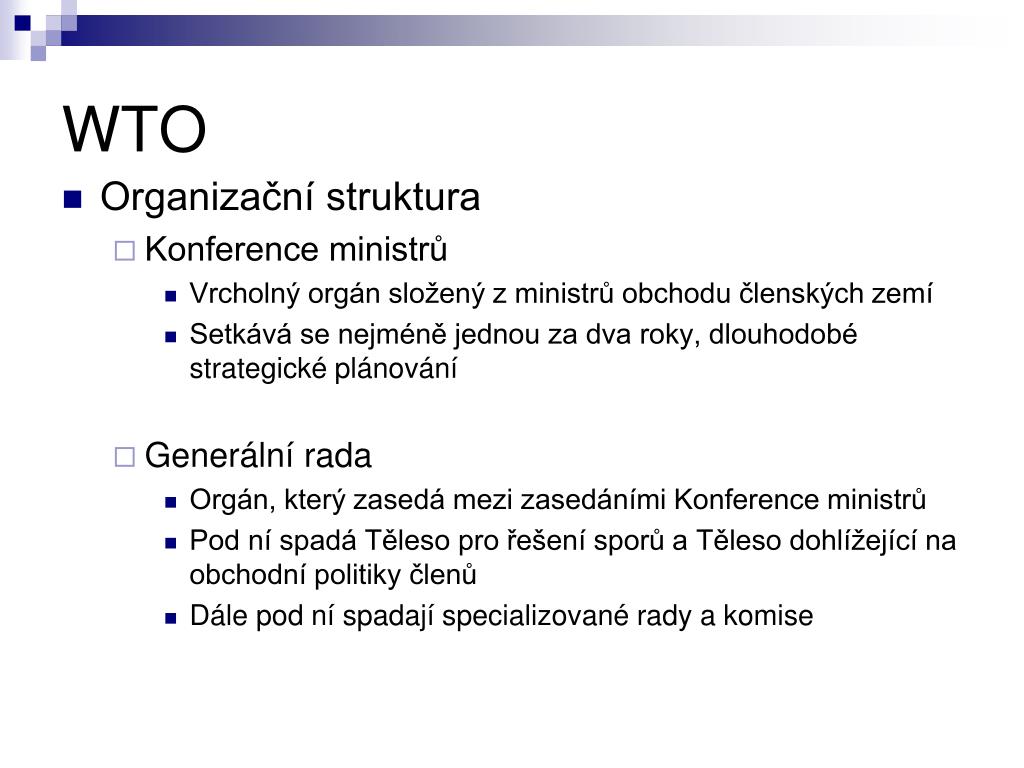 WTO

Organizační struktura

Konference ministrů

Vrcholný orgán složený z ministrů obchodu členských zemí

Setkává se nejméně jednou za dva roky, dlouhodobé strategické plánování

Generální rada

Orgán, který zasedá mezi zasedáními Konference ministrů

Pod ní spadá Těleso pro řešení sporů a Těleso dohlížející na obchodní politiky členů

Dále pod ní spadají specializované rady a komise